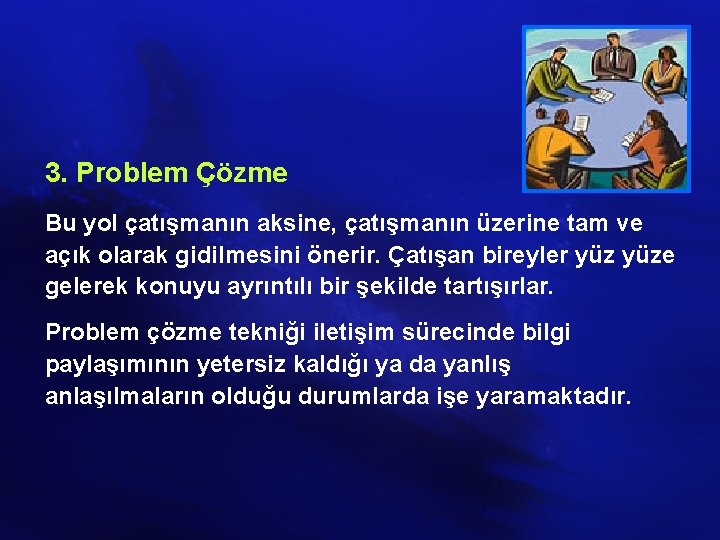 3. Problem Çözme

Bu yol çatışmanın aksine, çatışmanın üzerine tam ve açık olarak gidilmesini önerir. Çatışan bireyler yüz yüze gelerek konuyu ayrıntılı bir şekilde tartışırlar.

Problem çözme tekniği iletişim sürecinde bilgi paylaşımının yetersiz kaldığı ya da yanlış anlaşılmaların olduğu durumlarda işe yaramaktadır.